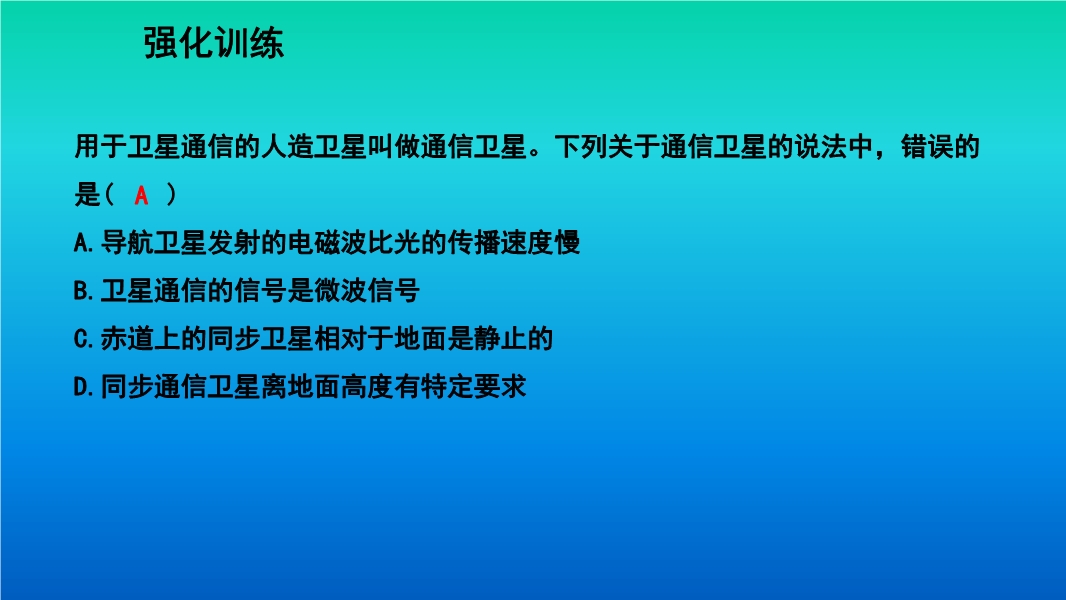 强化训练

用于卫星通信的人造卫星叫做通信卫星。下列关于通信卫星的说法中，错误的是（ A ）

A.导航卫星发射的电磁波比光的传播速度慢

B.卫星通信的信号是微波信号

C.赤道上的同步卫星相对于地面是静止的

D.同步通信卫星离地面高度有特定要求